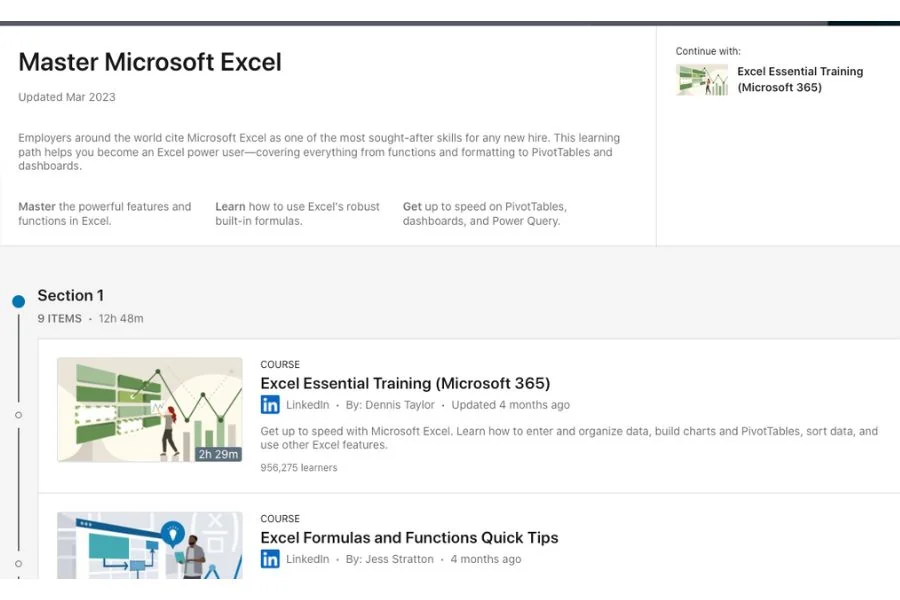 Master Microsoft Excel

Updated Mar 2023

Employers around the world cite Microsoft Excel as one of the most sought-after skills for any new hire. This learning path helps you become an Excel power user—covering everything from functions and formatting to PivotTables and dashboards.

Master the powerful features and functions in Excel.

Learn how to use Excel's robust built-in formulas.

Get up to speed on PivotTables, dashboards, and Power Query.

Continue with:

Excel Essential Training (Microsoft 365)

Section 1

9 ITEMS · 12h 48m

2h 29m

COURSE

Excel Essential Training (Microsoft 365)

in LinkedIn · By: Dennis Taylor · Updated 4 months ago

Get up to speed with Microsoft Excel. Learn how to enter and organize data, build charts and PivotTables, sort data, and use other Excel features.

956,275 learners

COURSE

Excel Formulas and Functions Quick Tips

in LinkedIn · By: Jess Stratton · 4 months ago